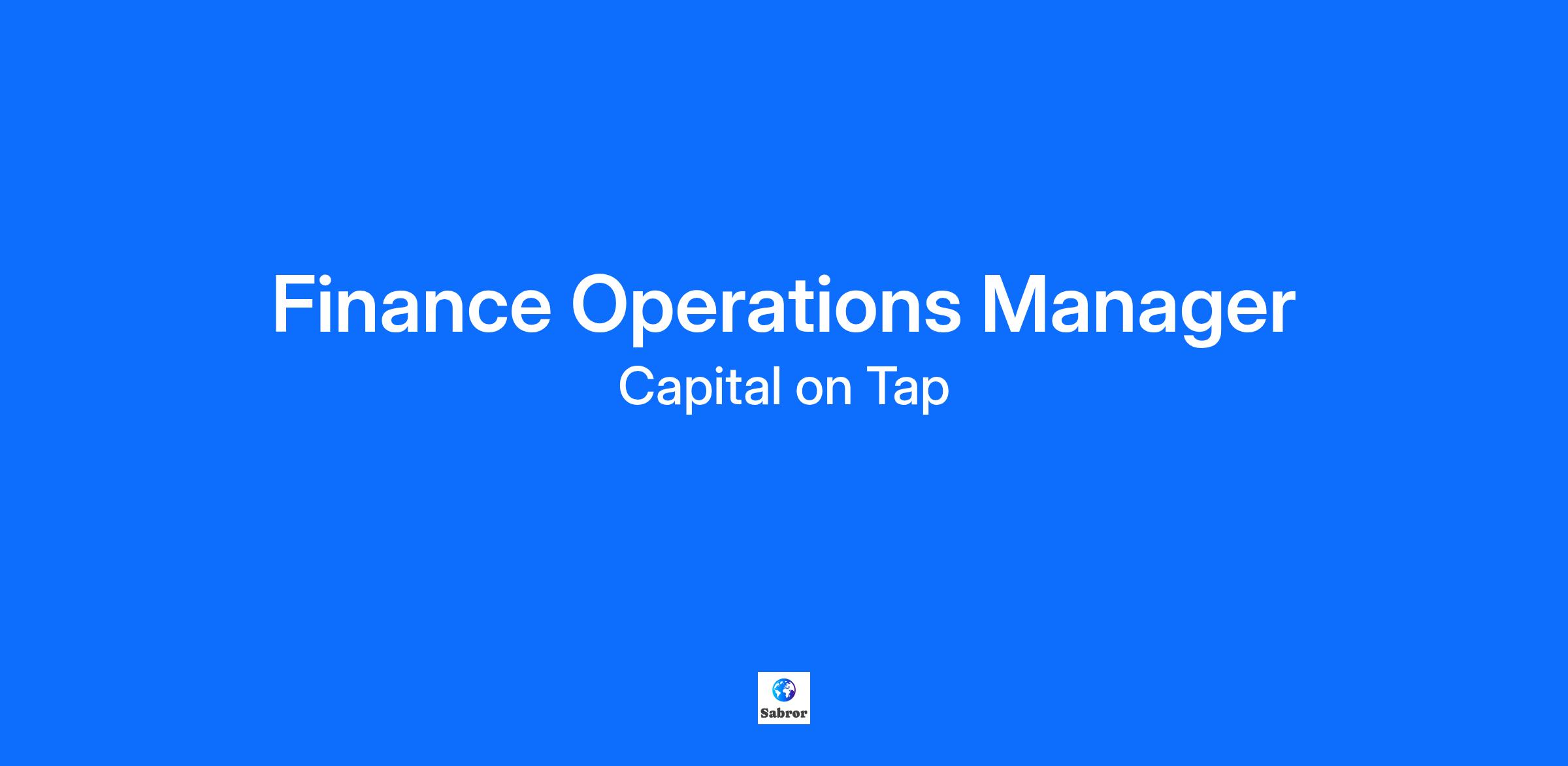 Finance Operations Manager
Capital on Tap

Sabror